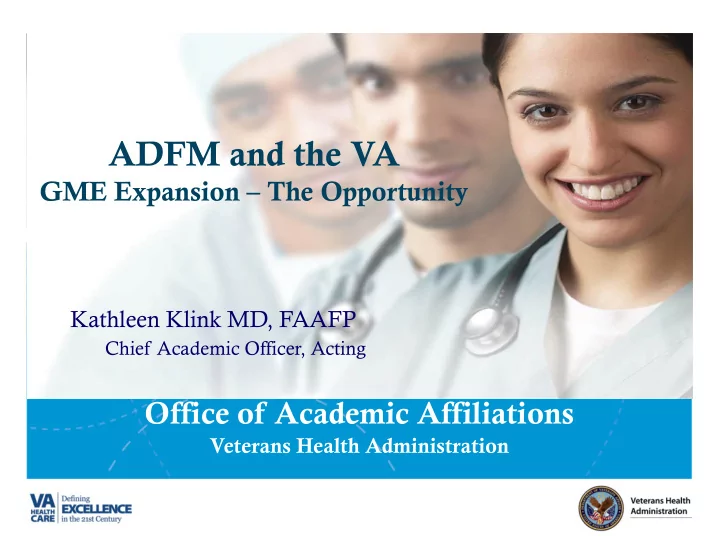 ADFM and the VA
GME Expansion – The Opportunity

Kathleen Klink MD, FAAFP
Chief Academic Officer, Acting

Office of Academic Affiliations
Veterans Health Administration

VA HEALTH CARE Defining EXCELLENCE in the 21st Century

Veterans Health Administration